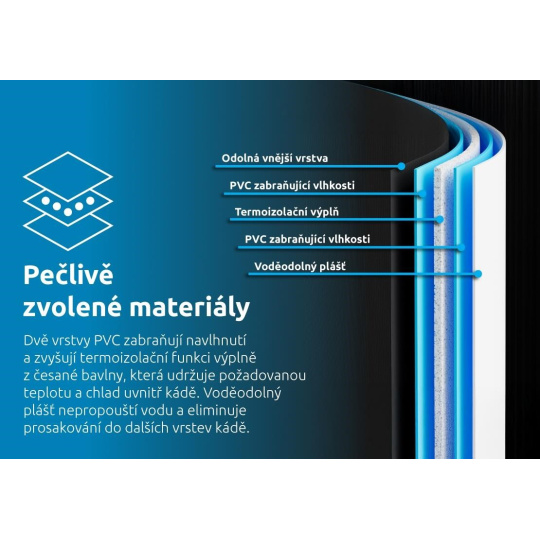 Odolná vnější vrstva

PVC zabraňující vlhkosti

Termoizolační výplň

PVC zabraňující vlhkosti

Voděodolný plášť

Pečlivě zvolené materiály

Dvě vrstvy PVC zabraňují navlhnutí a zvyšují termoizolační funkci výplně z česané bavlny, která udržuje požadovanou teplotu a chlad uvnitř kádě. Voděodolný plášť nepropouští vodu a eliminuje prosakování do dalších vrstev kádě.